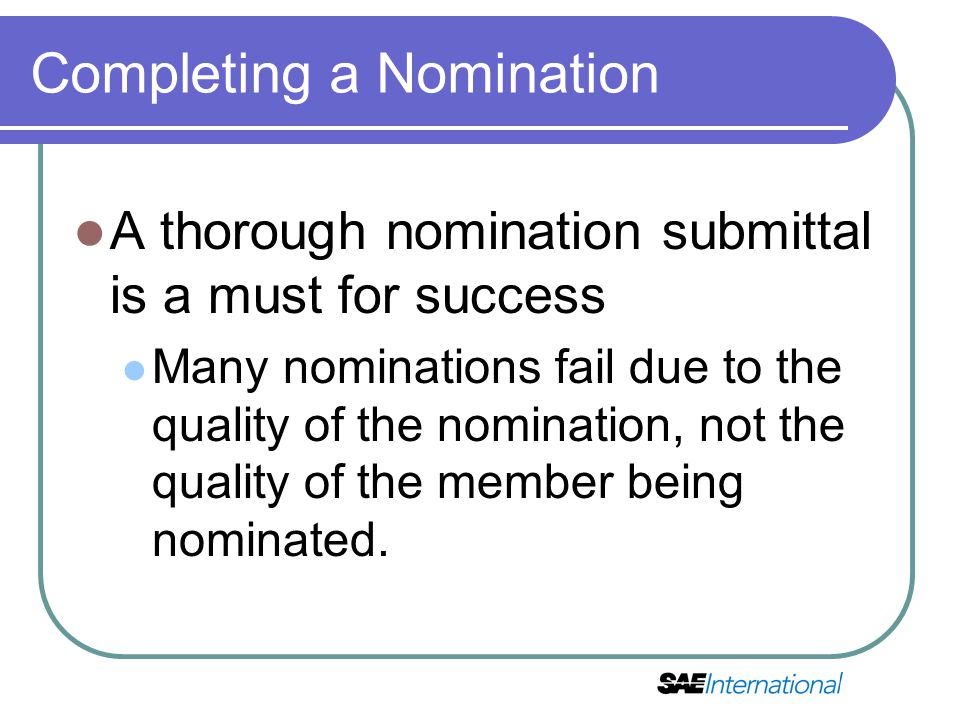 Completing a Nomination

A thorough nomination submittal is a must for success

Many nominations fail due to the quality of the nomination, not the quality of the member being nominated.

SAE International